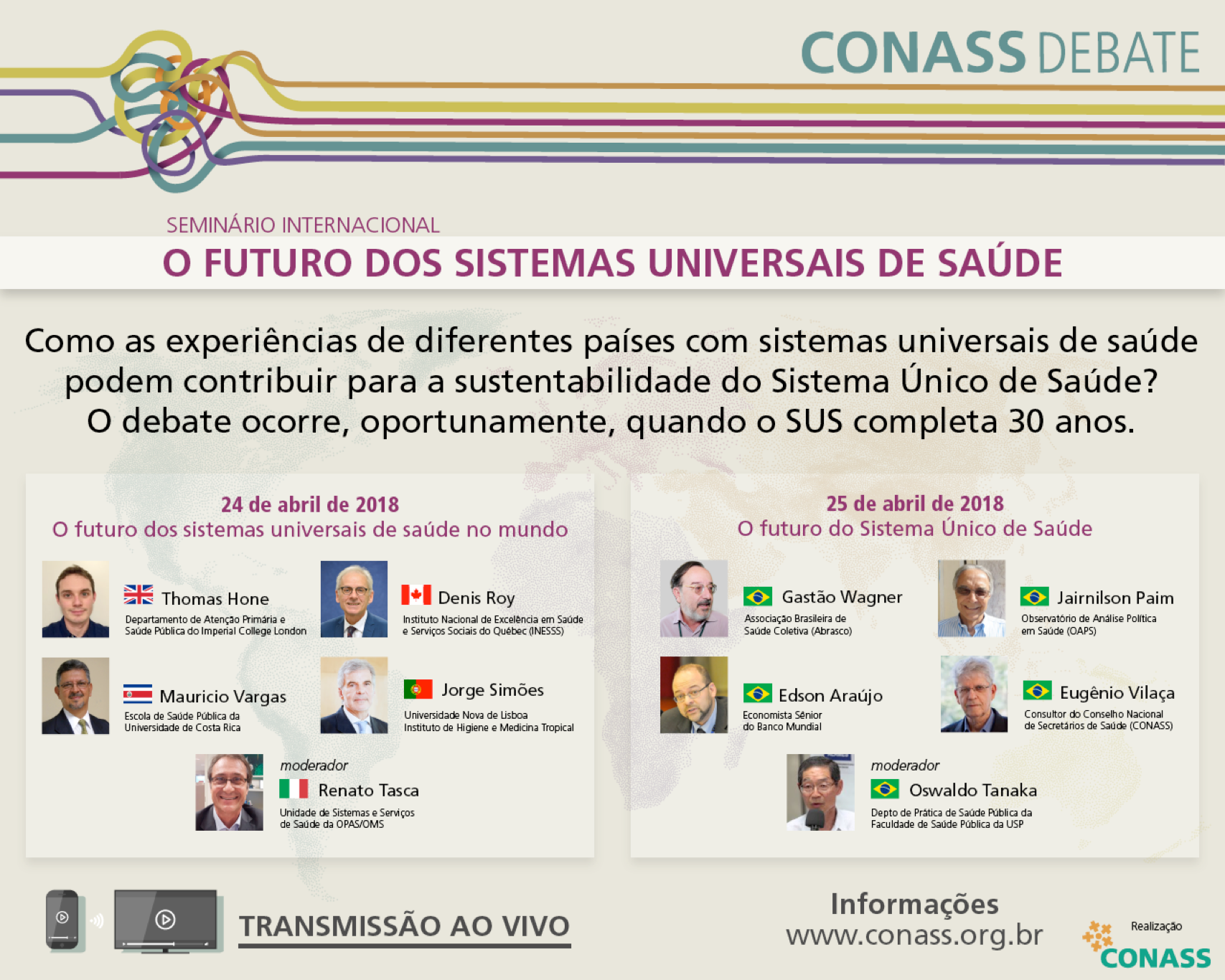 CONASS DEBATE

SEMINÁRIO INTERNACIONAL

O FUTURO DOS SISTEMAS UNIVERSAIS DE SAÚDE

Como as experiências de diferentes países com sistemas universais de saúde podem contribuir para a sustentabilidade do Sistema Único de Saúde? O debate ocorre, oportunamente, quando o SUS completa 30 anos.

24 de abril de 2018
O futuro dos sistemas universais de saúde no mundo

Thomas Hone
Departamento de Atenção Primária e Saúde Pública do Imperial College London

Denis Roy
Instituto Nacional de Excelência em Saúde e Serviços Sociais do Québec (INESSS)

Mauricio Vargas
Escola de Saúde Pública da Universidade de Costa Rica

Jorge Simões
Universidade Nova de Lisboa
Instituto de Higiene e Medicina Tropical

moderador
Renato Tasca
Unidade de Sistemas e Serviços de Saúde da OPAS/OMS

25 de abril de 2018
O futuro do Sistema Único de Saúde

Gastão Wagner
Associação Brasileira de Saúde Coletiva (Abrasco)

Jairnilson Paim
Observatório de Análise Política em Saúde (OAPS)

Edson Araújo
Economista Sênior do Banco Mundial

Eugênio Vilaça
Consultor do Conselho Nacional de Secretários de Saúde (CONASS)

moderador
Oswaldo Tanaka
Depto de Prática de Saúde Pública da Faculdade de Saúde Pública da USP

TRANSMISSÃO AO VIVO

Informações
www.conass.org.br

Realização
CONASS